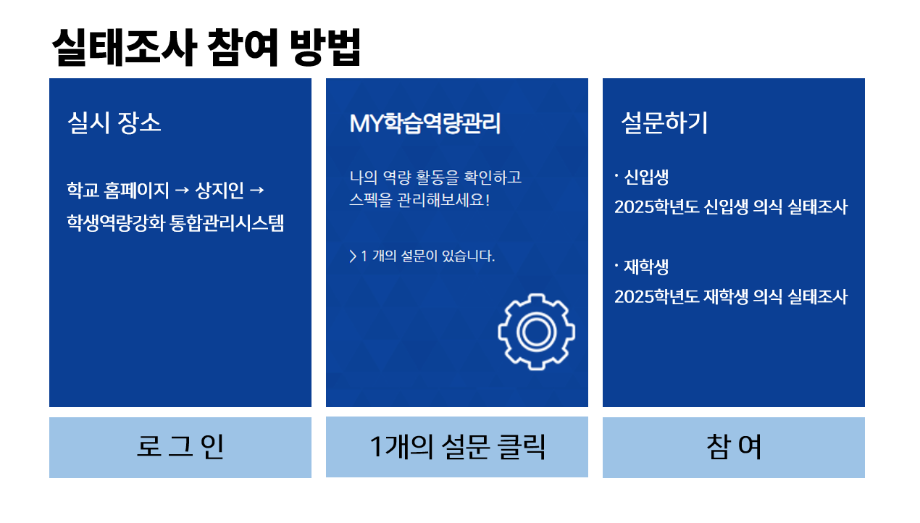 실태조사 참여 방법

실시 장소

학교 홈페이지 → 상지인 → 학생역량강화 통합관리시스템

로 그 인

MY학습역량관리

나의 역량 활동을 확인하고 스펙을 관리해보세요!

> 1 개의 설문이 있습니다.

1개의 설문 클릭

설문하기

· 신입생
2025학년도 신입생 의식 실태조사

· 재학생
2025학년도 재학생 의식 실태조사

참 여